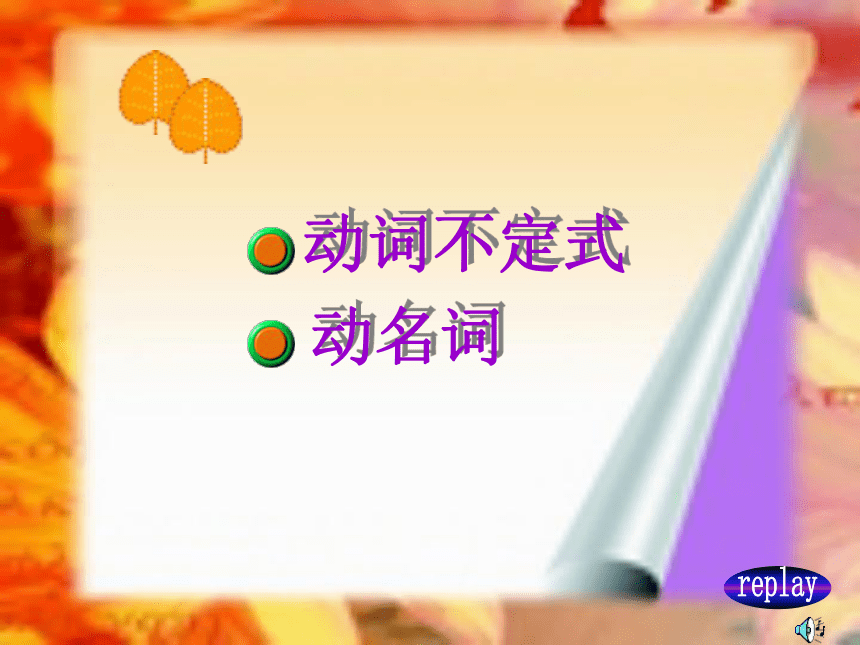 动词不定式

动名词

replay